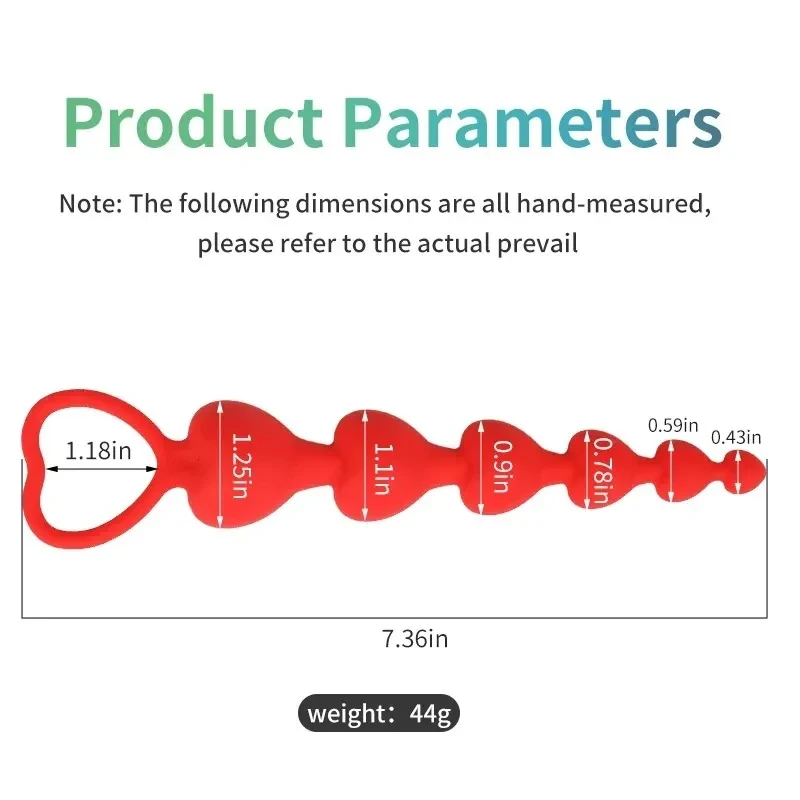 Product Parameters

Note: The following dimensions are all hand-measured, please refer to the actual prevail

1.18in
1.25in
1.1in
0.9in
0.78in
0.59in
0.43in

7.36in

weight: 44g